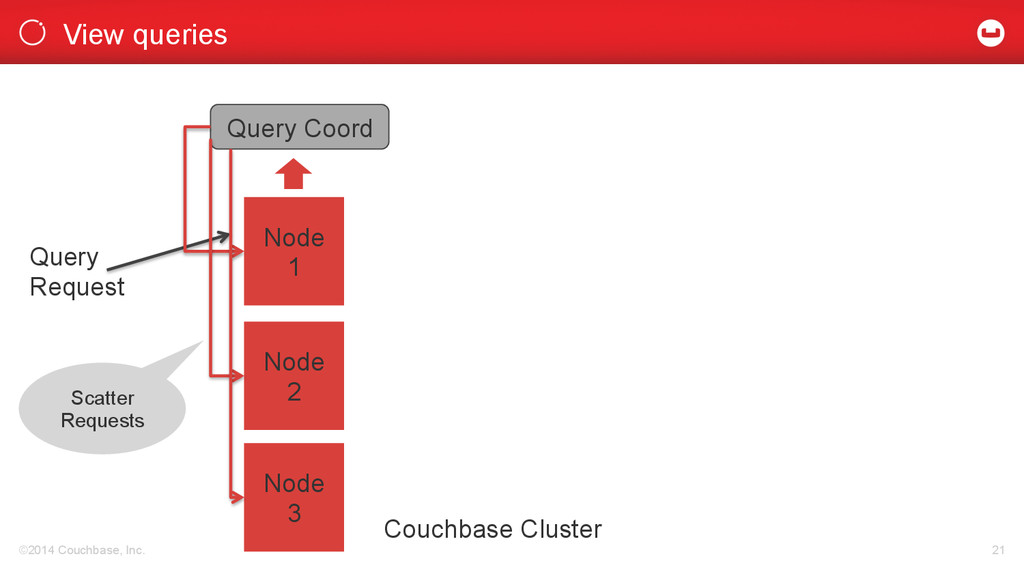 View queries

Query Coord

Query Request

Node 1

Node 2

Scatter Requests

Node 3

Couchbase Cluster

©2014 Couchbase, Inc.

21